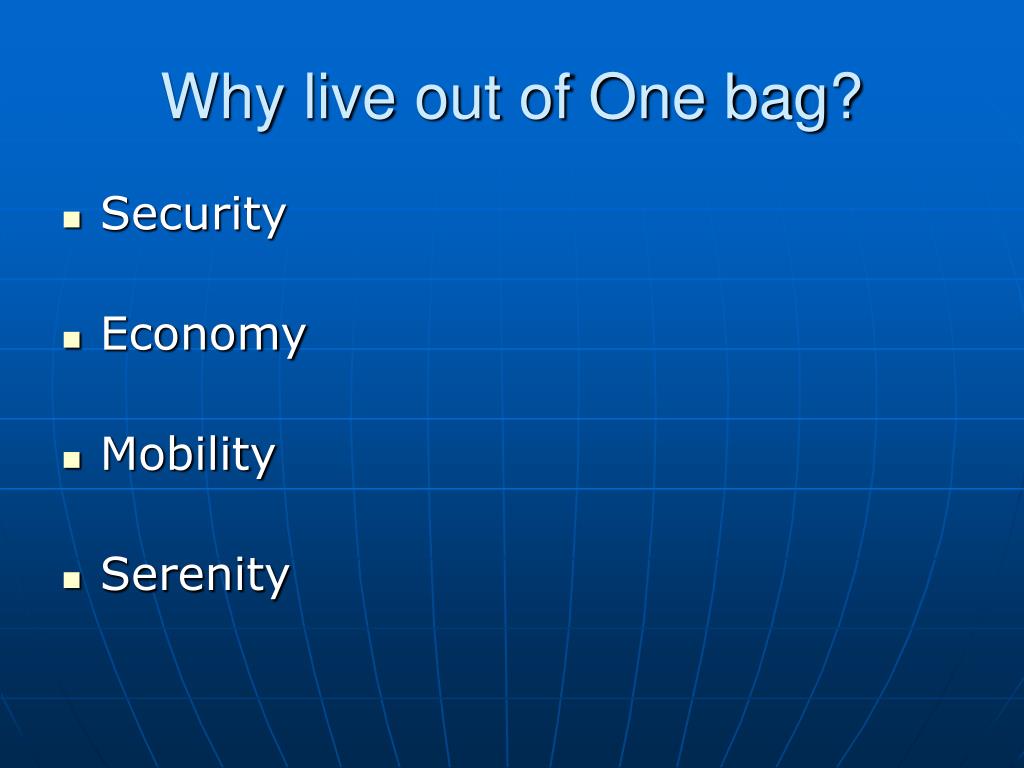 Why live out of One bag?

- Security
- Economy
- Mobility
- Serenity